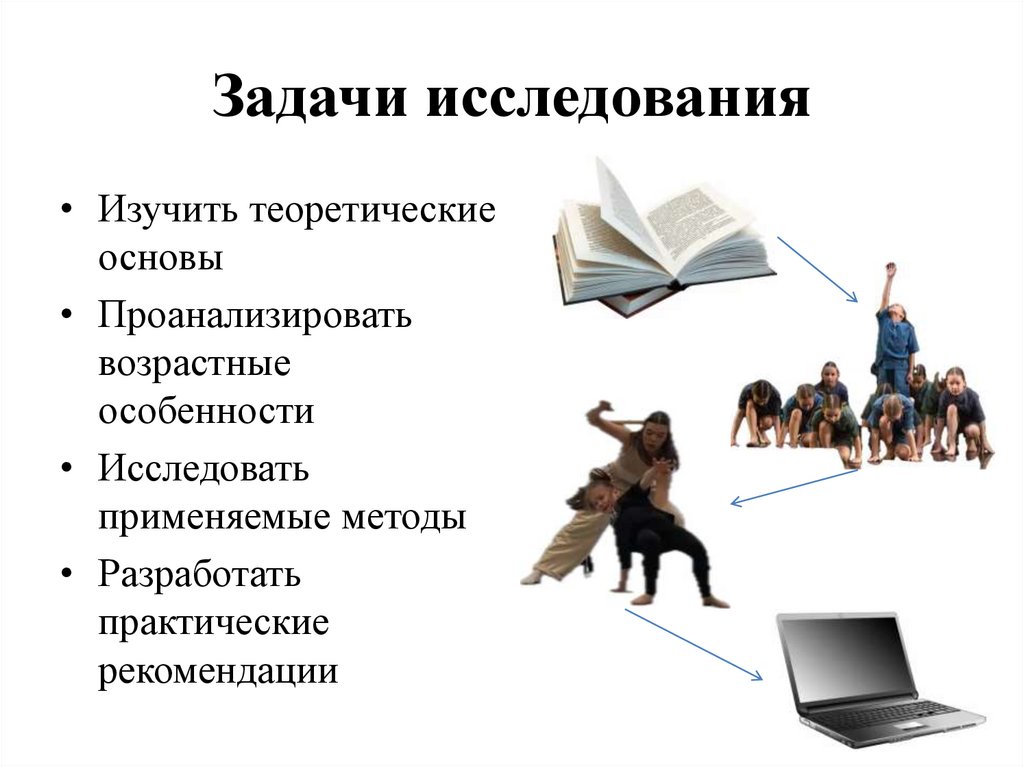 Задачи исследования

• Изучить теоретические основы
• Проанализировать возрастные особенности
• Исследовать применяемые методы
• Разработать практические рекомендации